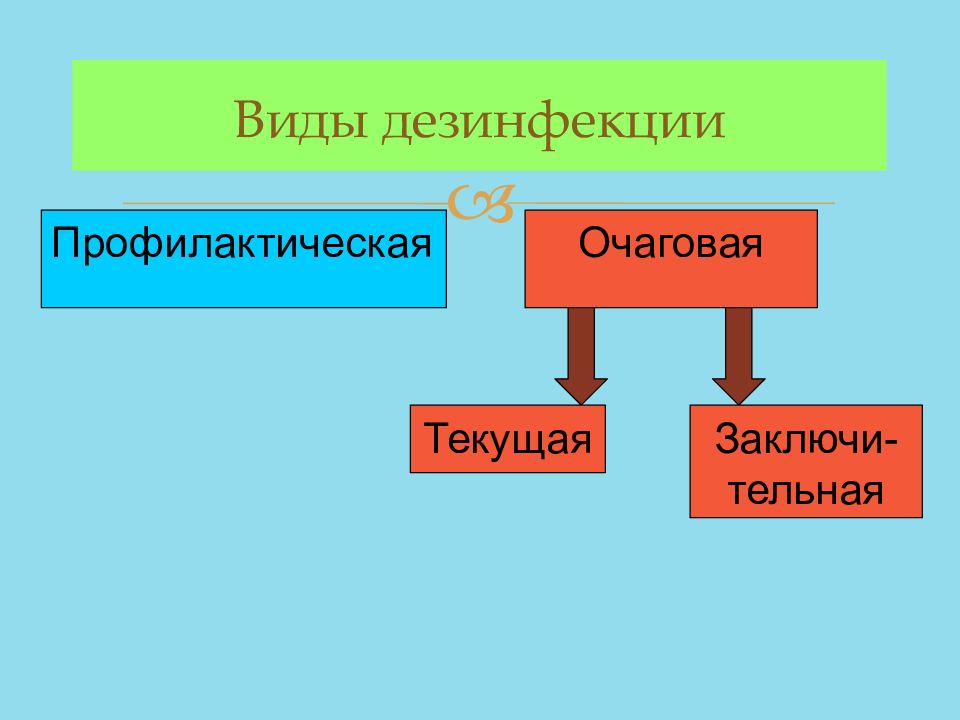 Виды дезинфекции

Профилактическая

Очаговая

Текущая

Заключительная